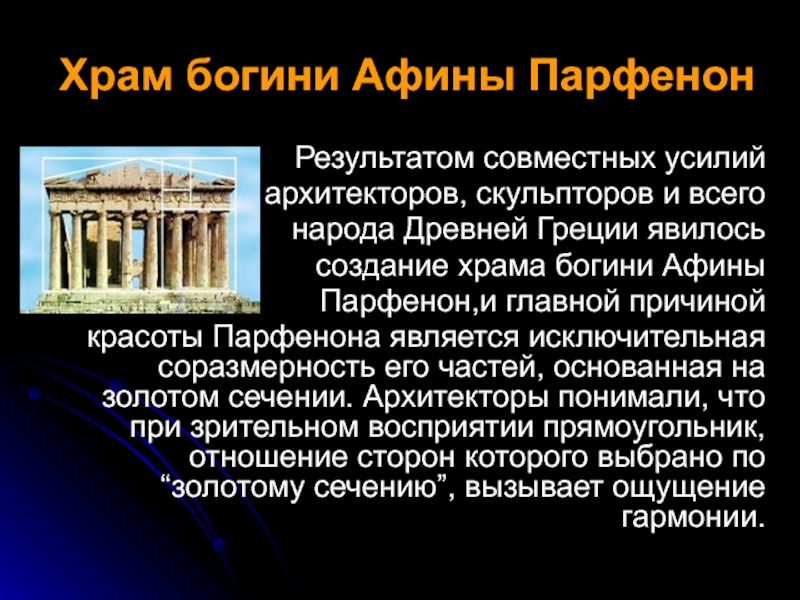 Храм богини Афины Парфенон

Результатом совместных усилий архитекторов, скульпторов и всего народа Древней Греции явилось создание храма богини Афины Парфенон,и главной причиной красоты Парфенона является исключительная соразмерность его частей, основанная на золотом сечении. Архитекторы понимали, что при зрительном восприятии прямоугольник, отношение сторон которого выбрано по “золотому сечению”, вызывает ощущение гармонии.